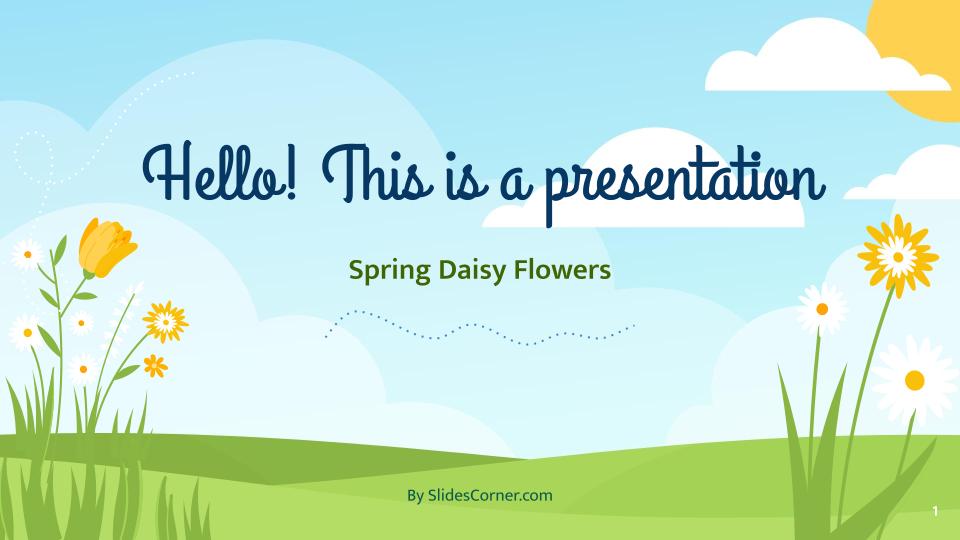 Hello! This is a presentation

Spring Daisy Flowers

By SlidesCorner.com

1